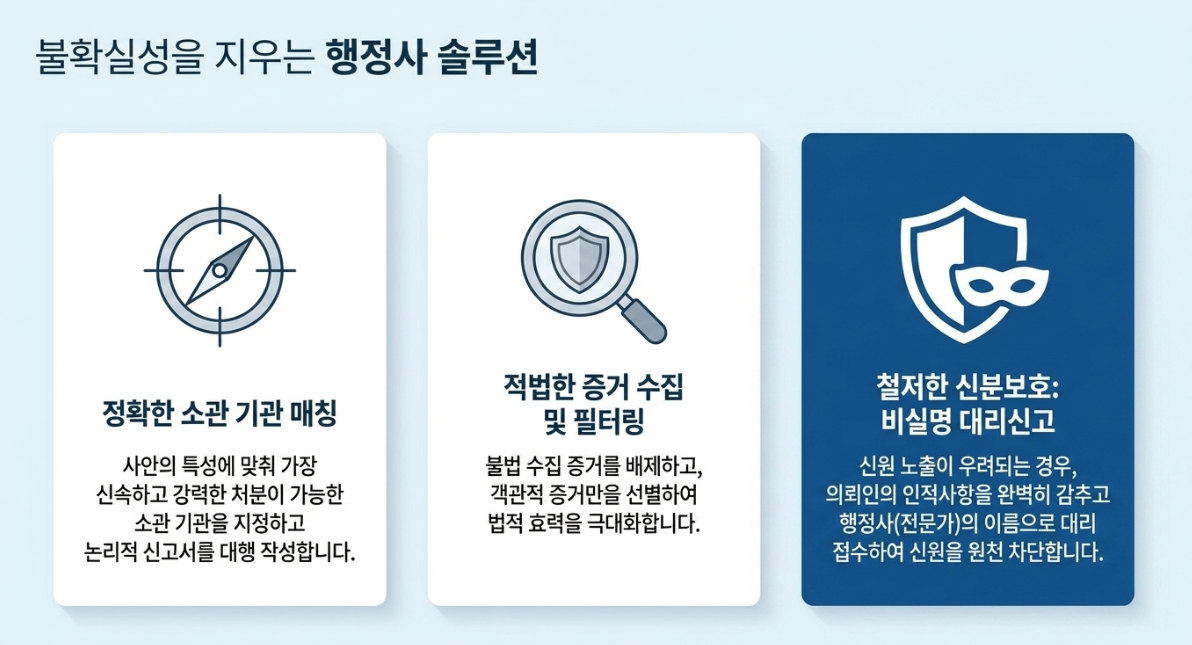 불확실성을 지우는 행정사 솔루션

정확한 소관 기관 매칭

사안의 특성에 맞춰 가장 신속하고 강력한 처분이 가능한 소관 기관을 지정하고 논리적 신고서를 대행 작성합니다.

적법한 증거 수집 및 필터링

불법 수집 증거를 배제하고, 객관적 증거만을 선별하여 법적 효력을 극대화합니다.

철저한 신분보호: 비실명 대리신고

신원 노출이 우려되는 경우, 의뢰인의 인적사항을 완벽히 감추고 행정사(전문가)의 이름으로 대리 접수하여 신원을 원천 차단합니다.